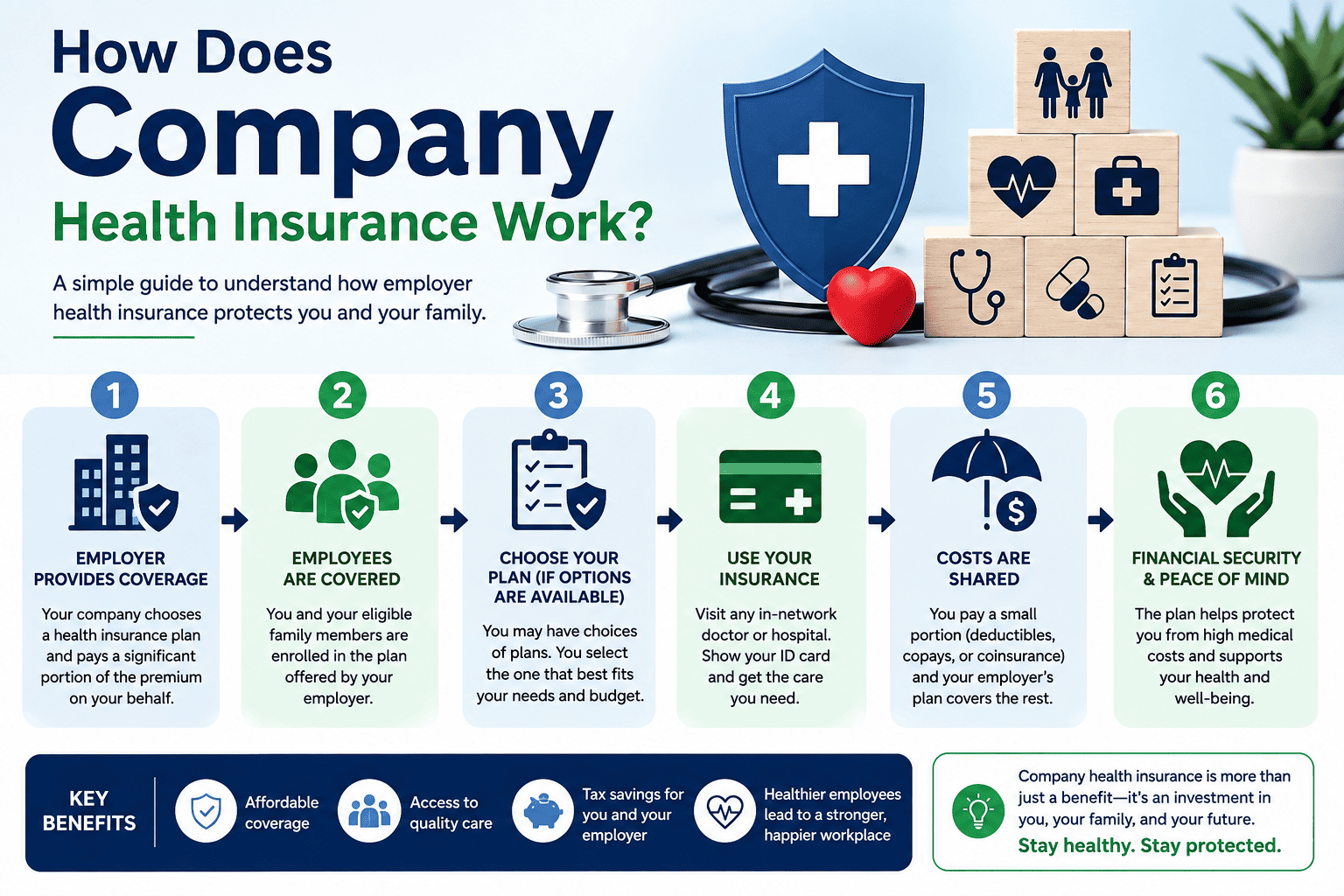 How Does
Company
Health Insurance Work?

A simple guide to understand how employer health insurance protects you and your family.

1
EMPLOYER PROVIDES COVERAGE
Your company chooses a health insurance plan and pays a significant portion of the premium on your behalf.

2
EMPLOYEES ARE COVERED
You and your eligible family members are enrolled in the plan offered by your employer.

3
CHOOSE YOUR PLAN (IF OPTIONS ARE AVAILABLE)
You may have choices of plans. You select the one that best fits your needs and budget.

4
USE YOUR INSURANCE
Visit any in-network doctor or hospital. Show your ID card and get the care you need.

5
COSTS ARE SHARED
You pay a small portion (deductibles, copays, or coinsurance) and your employer's plan covers the rest.

6
FINANCIAL SECURITY & PEACE OF MIND
The plan helps protect you from high medical costs and supports your health and well-being.

KEY BENEFITS
Affordable coverage
Access to quality care
Tax savings for you and your employer
Healthier employees lead to a stronger, happier workplace

Company health insurance is more than just a benefit—it's an investment in you, your family, and your future.
Stay healthy. Stay protected.